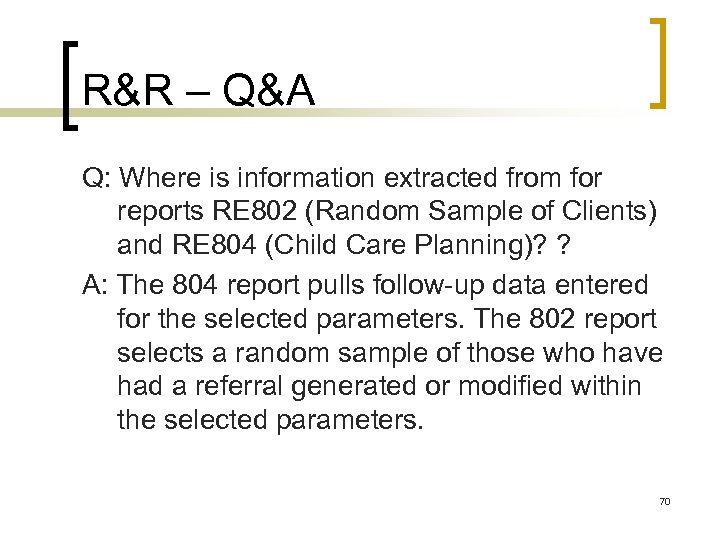 R&R – Q&A

Q: Where is information extracted from for reports RE802 (Random Sample of Clients) and RE804 (Child Care Planning)? ?

A: The 804 report pulls follow-up data entered for the selected parameters. The 802 report selects a random sample of those who have had a referral generated or modified within the selected parameters.

70